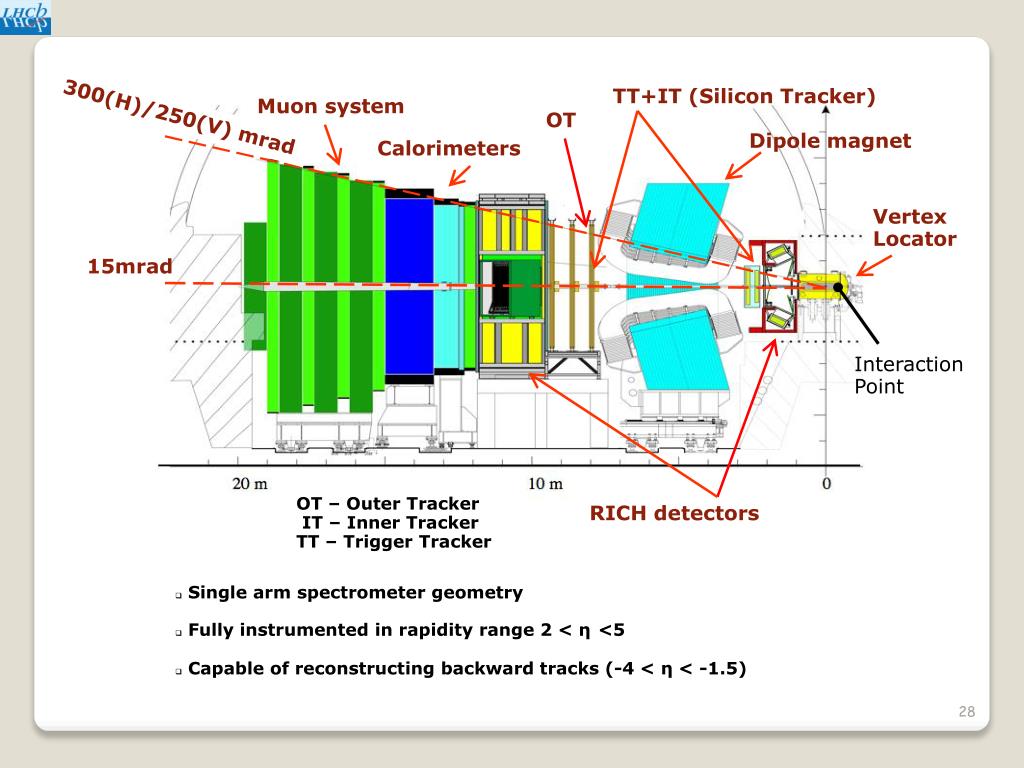 LHCb

300(H)/250(V) mrad

Muon system

Calorimeters

OT

TT+IT (Silicon Tracker)

Dipole magnet

Vertex Locator

15mrad

Interaction Point

20 m

10 m

0

OT – Outer Tracker
IT – Inner Tracker
TT – Trigger Tracker

RICH detectors

Single arm spectrometer geometry

Fully instrumented in rapidity range 2 < η <5

Capable of reconstructing backward tracks (-4 < η < -1.5)

28